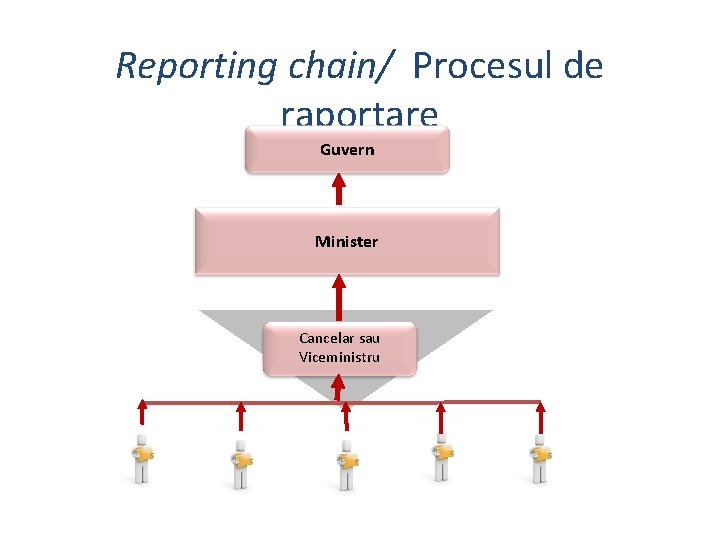 Reporting chain/ Procesul de raportare

Guvern

Minister

Cancelar sau Viceministru